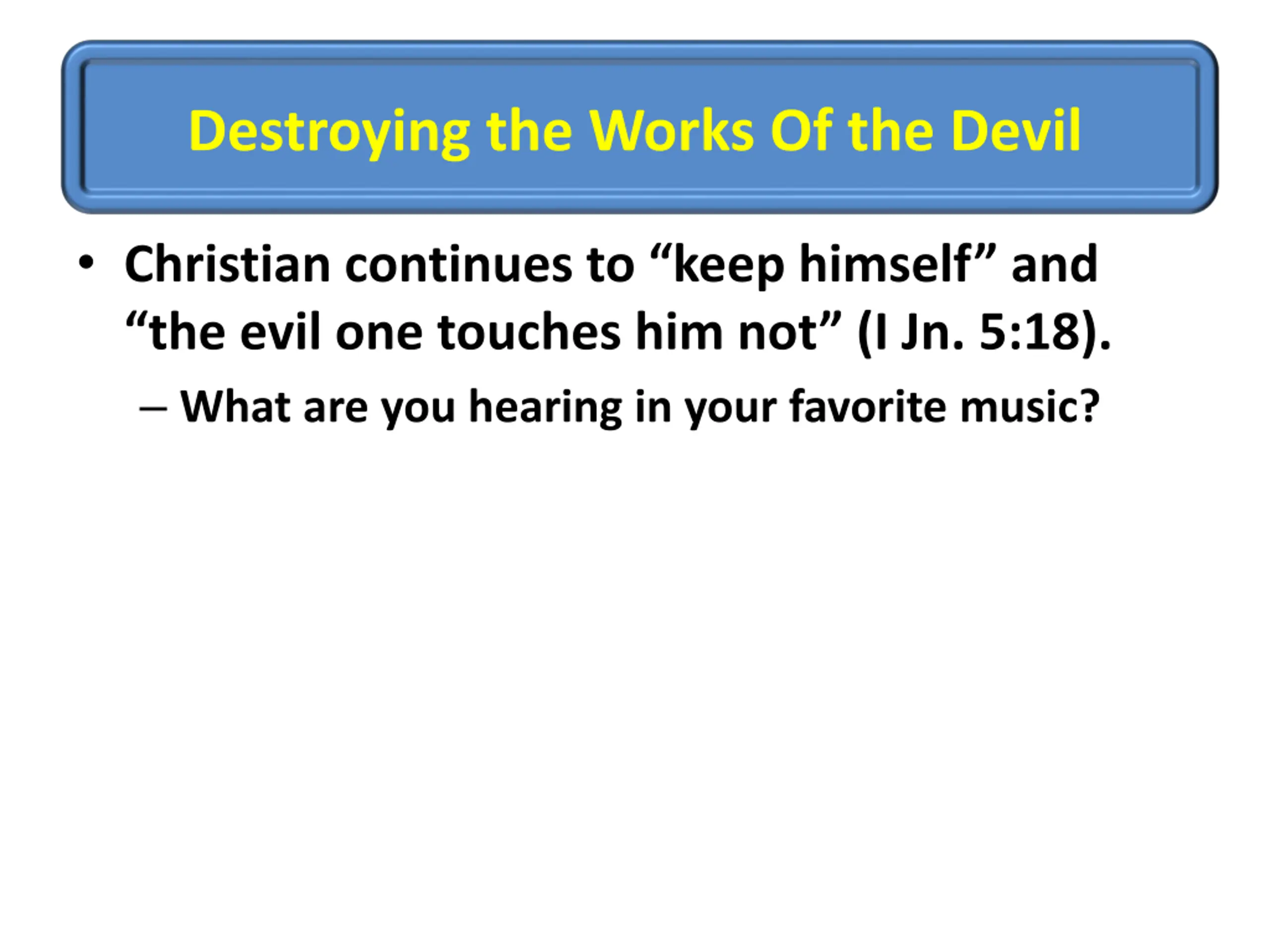 Destroying the Works Of the Devil

• Christian continues to “keep himself” and “the evil one touches him not” (I Jn. 5:18).

– What are you hearing in your favorite music?